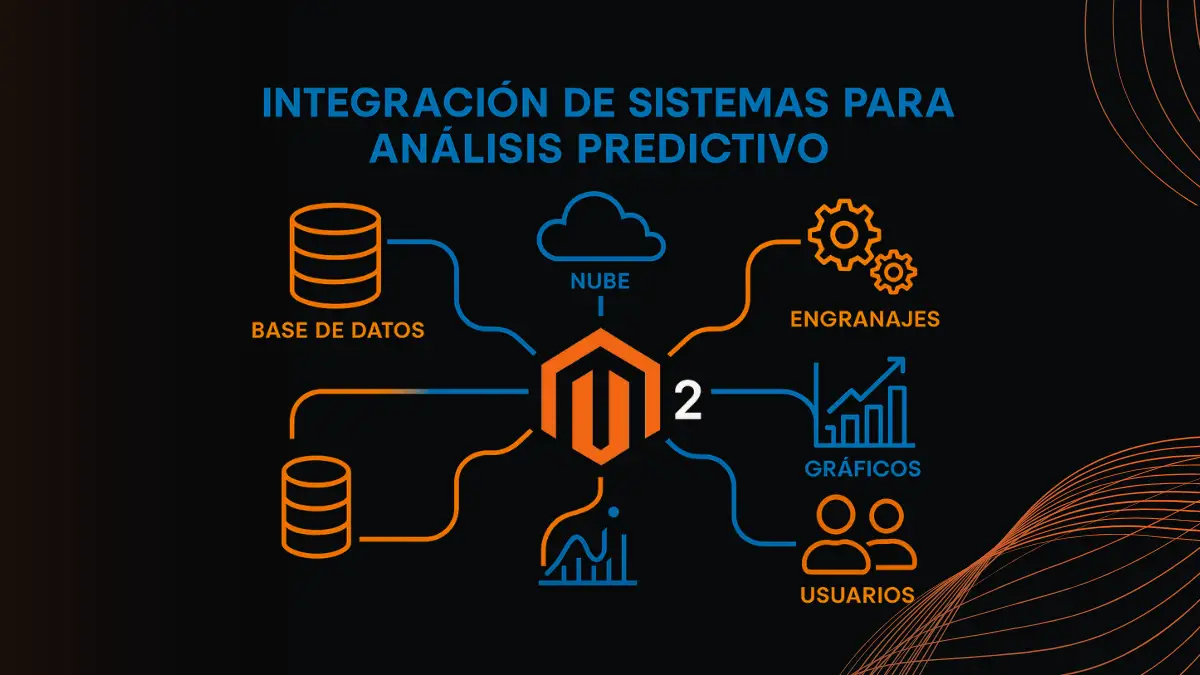 INTEGRACIÓN DE SISTEMAS PARA ANÁLISIS PREDICTIVO

BASE DE DATOS

NUBE

ENGRANAJES

2

GRÁFICOS

USUARIOS